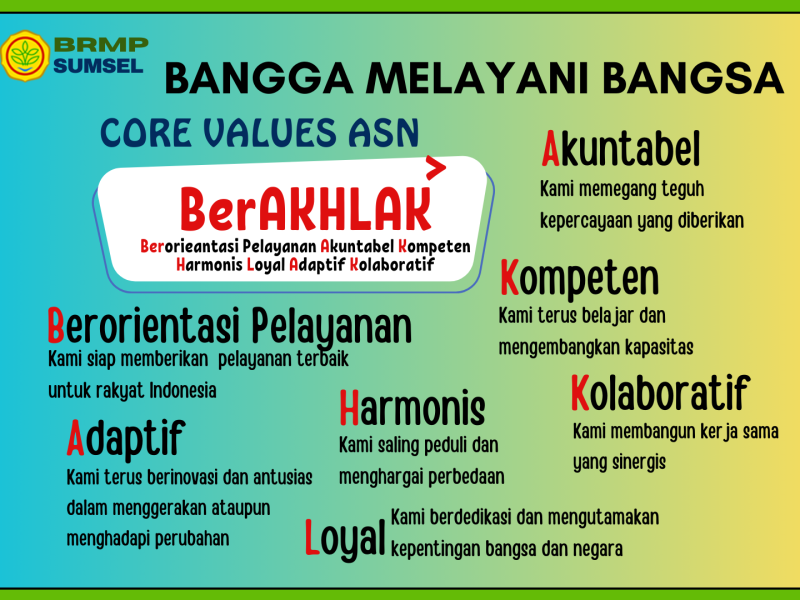 BRMP SUMSEL

BANGGA MELAYANI BANGSA

CORE VALUES ASN

BerAKHLAK

Berorieantasi Pelayanan Akuntabel Kompeten Harmonis Loyal Adaptif Kolaboratif

Akuntabel
Kami memegang teguh kepercayaan yang diberikan

Kompeten
Kami terus belajar dan mengembangkan kapasitas

Berorientasi Pelayanan
Kami siap memberikan pelayanan terbaik untuk rakyat Indonesia

Harmonis
Kami saling peduli dan menghargai perbedaan

Kolaboratif
Kami membangun kerja sama yang sinergis

Adaptif
Kami terus berinovasi dan antusias dalam menggerakan ataupun menghadapi perubahan

Loyal
Kami berdedikasi dan mengutamakan kepentingan bangsa dan negara